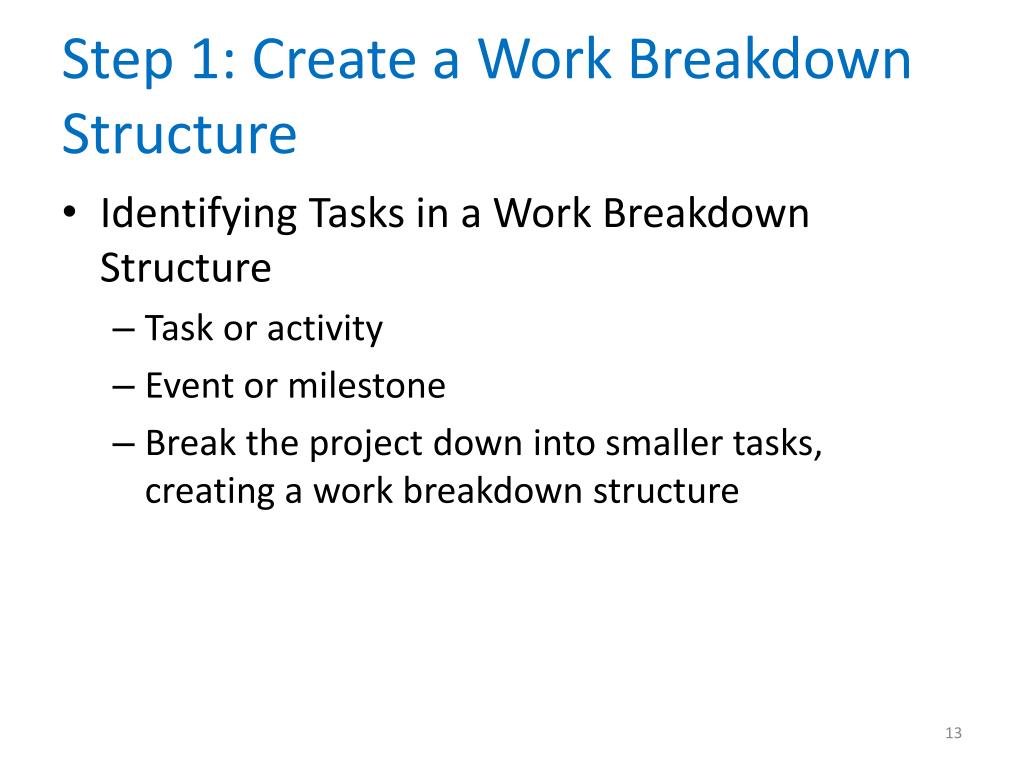 Step 1: Create a Work Breakdown Structure

• Identifying Tasks in a Work Breakdown Structure
– Task or activity
– Event or milestone
– Break the project down into smaller tasks, creating a work breakdown structure

13